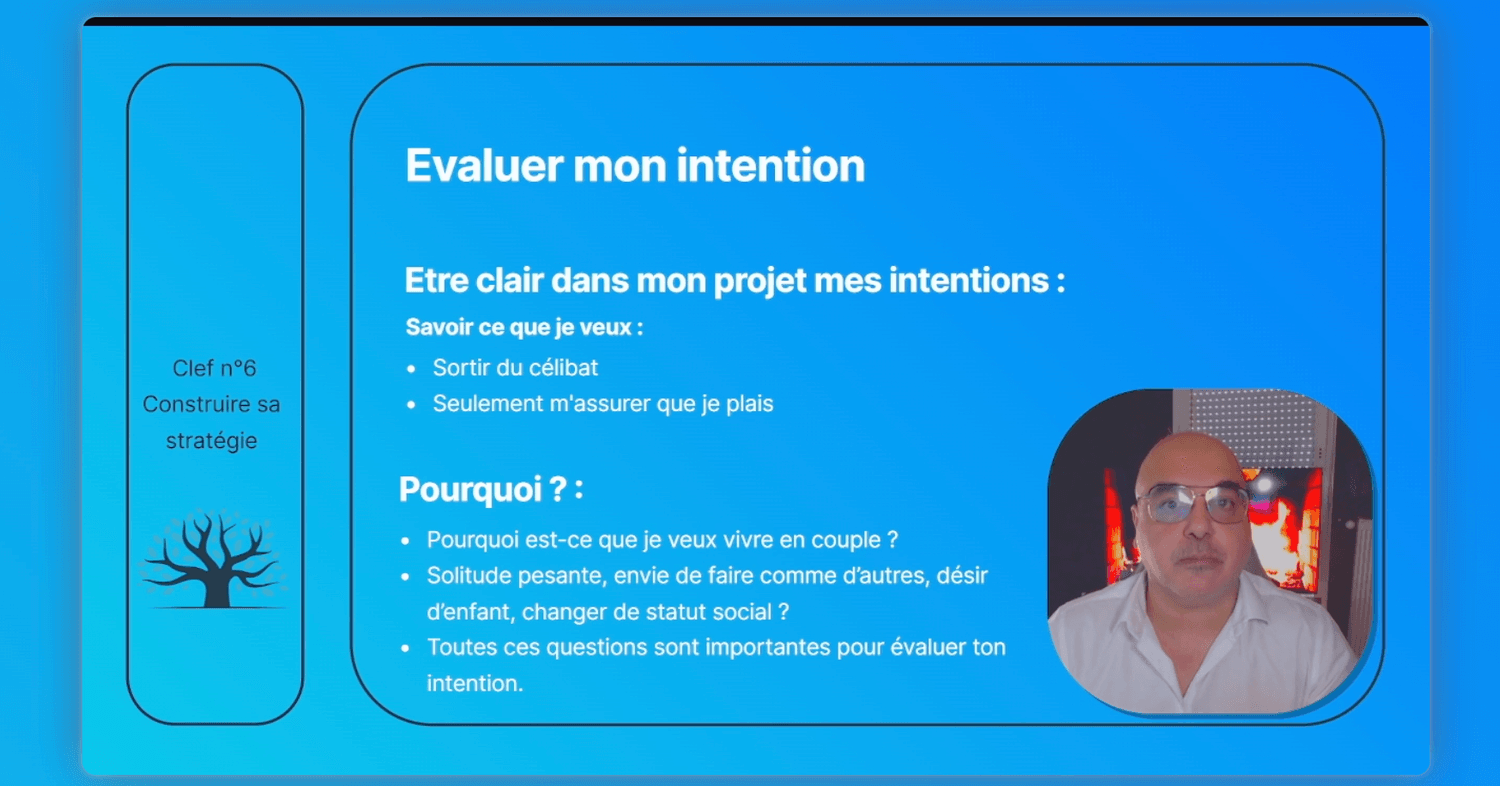 Clef n°6
Construire sa stratégie

Evaluer mon intention

Etre clair dans mon projet mes intentions :

Savoir ce que je veux :

- Sortir du célibat
- Seulement m'assurer que je plais

Pourquoi ? :

- Pourquoi est-ce que je veux vivre en couple ?
- Solitude pesante, envie de faire comme d'autres, désir d'enfant, changer de statut social ?
- Toutes ces questions sont importantes pour évaluer ton intention.